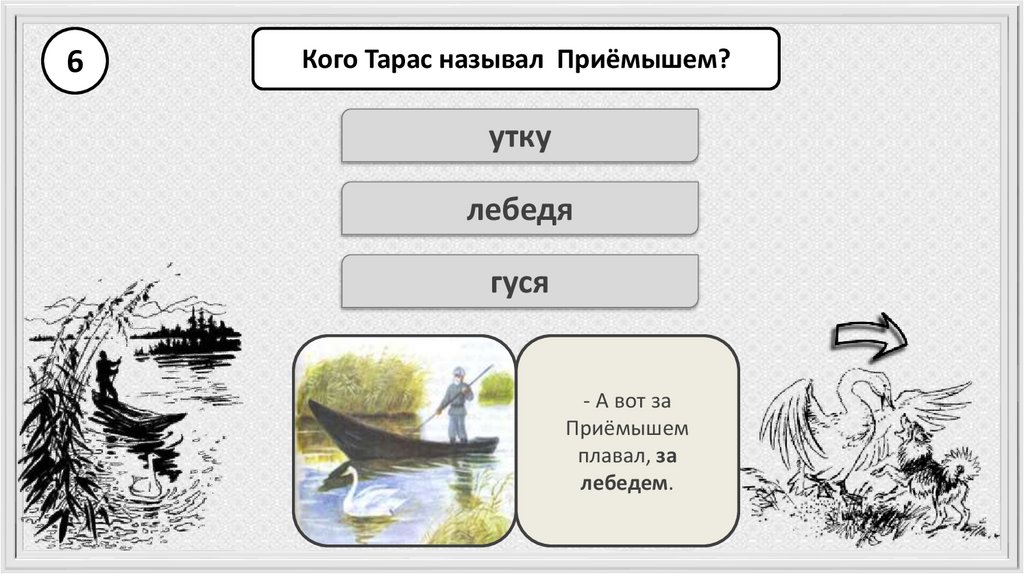 6

Кого Тарас называл Приёмышем?

утку

лебедя

гуся

- А вот за Приёмышем плавал, за лебедем.